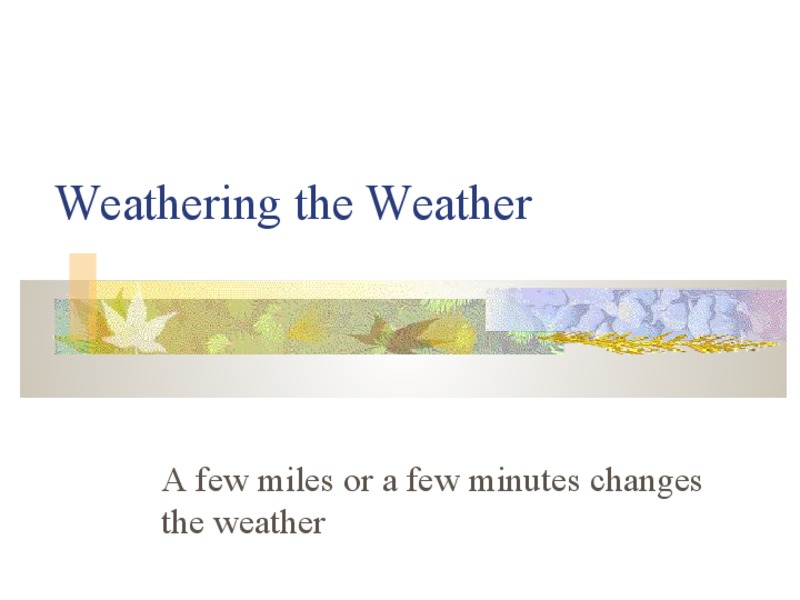 Weathering the Weather

A few miles or a few minutes changes the weather